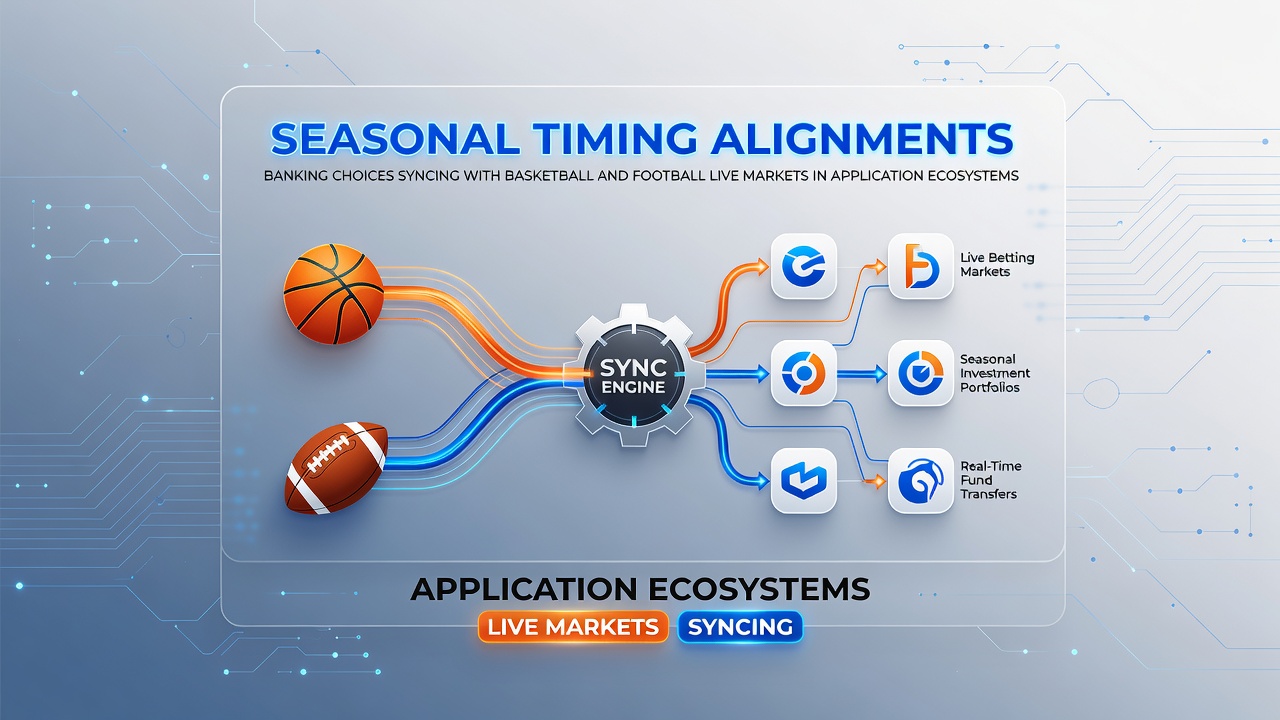 SEASONAL TIMING ALIGNMENTS

BANKING CHOICES SYNCING WITH BASKETBALL AND FOOTBALL LIVE MARKETS IN APPLICATION ECOSYSTEMS

SYNC ENGINE

Live Betting Markets

Seasonal Investment Portfolios

Real-Time Fund Transfers

APPLICATION ECOSYSTEMS

LIVE MARKETS SYNCING